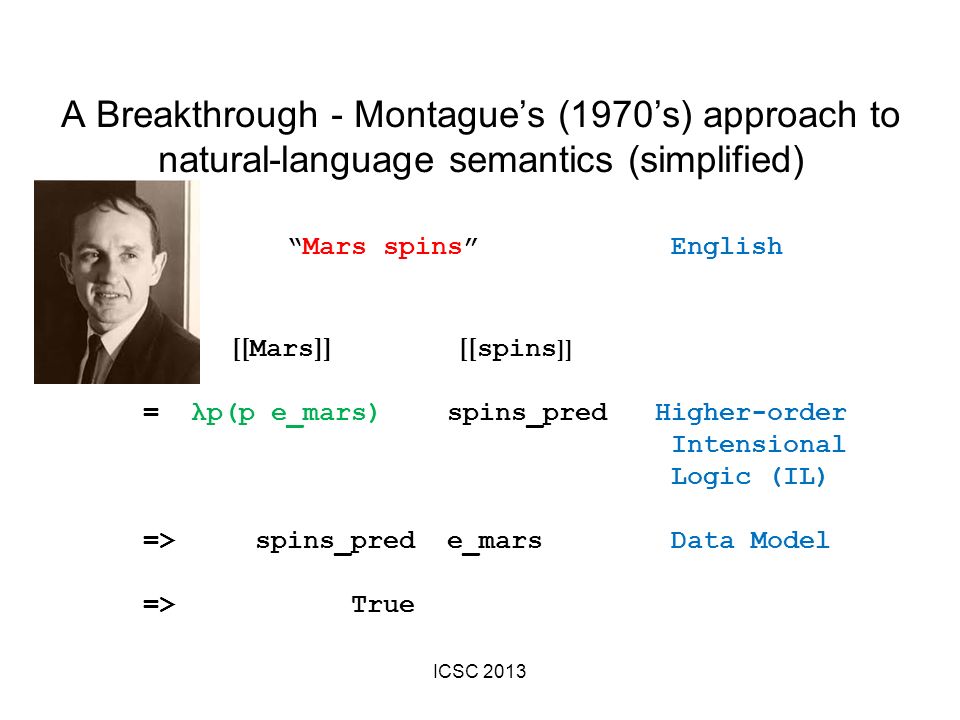 A Breakthrough - Montague's (1970's) approach to natural-language semantics (simplified)

"Mars spins" English

[[Mars]] [[spins]]

= λp(p e_mars) spins_pred Higher-order Intensional Logic (IL)

=> spins_pred e_mars Data Model

=> True

ICSC 2013